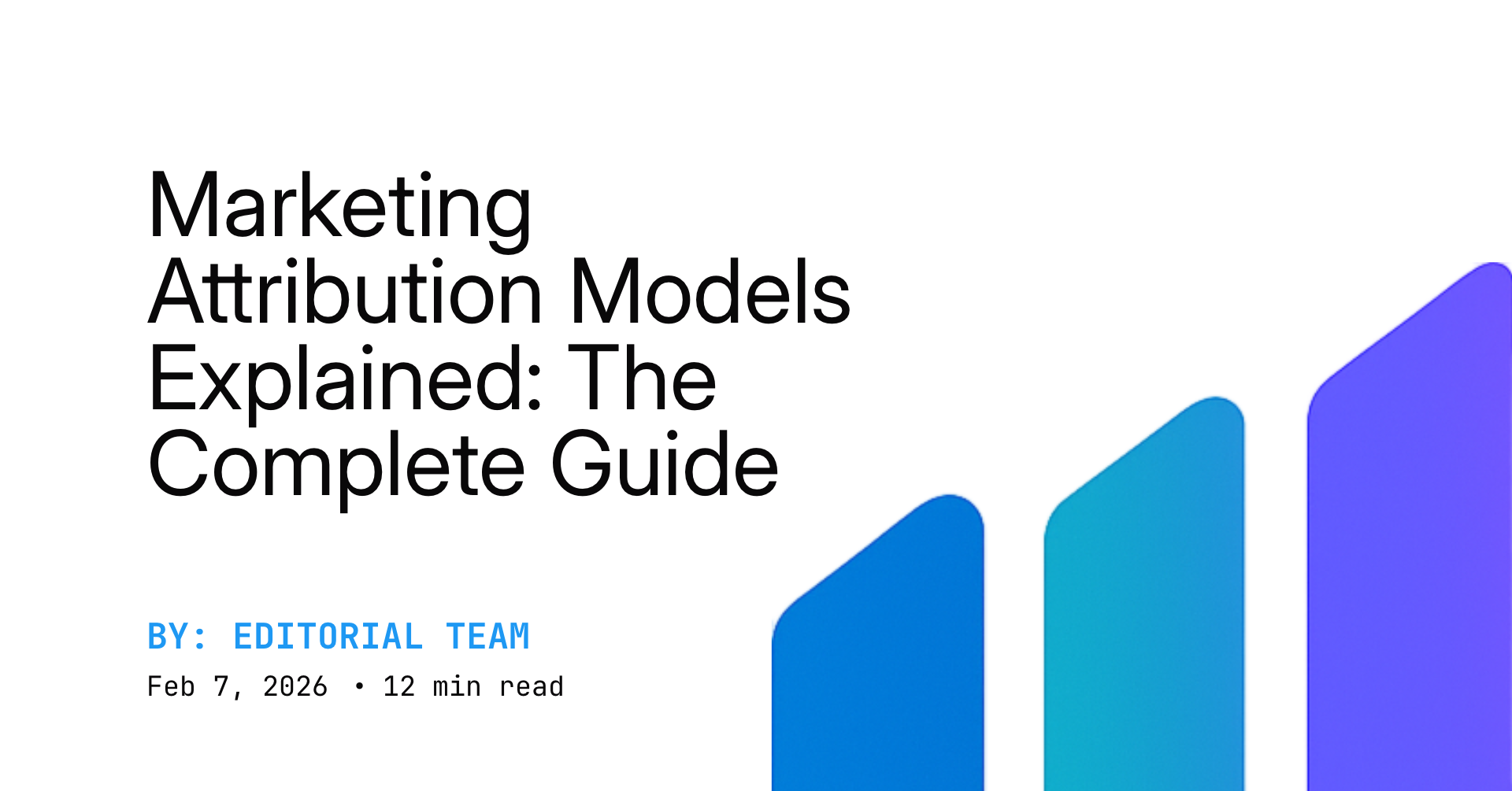 Marketing Attribution Models Explained: The Complete Guide

BY: EDITORIAL TEAM

Feb 7, 2026 • 12 min read